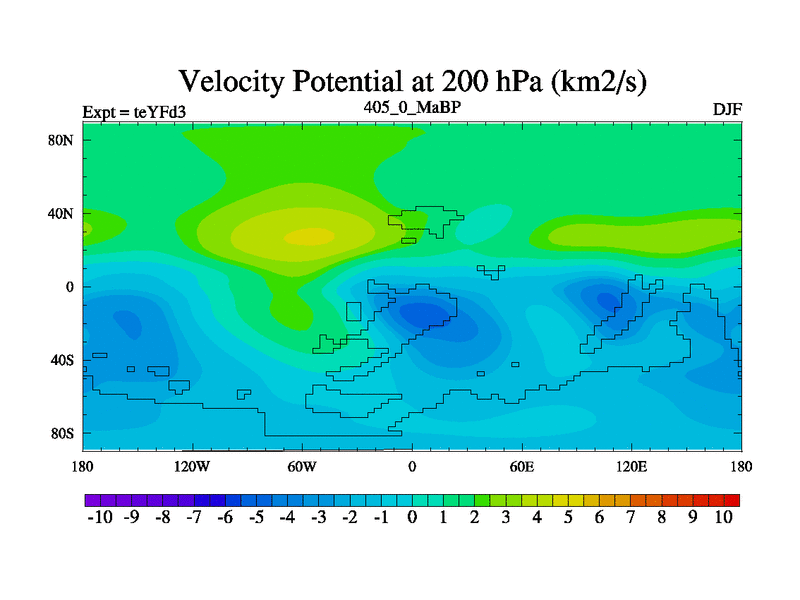 Velocity Potential at 200 hPa (km2/s)

Expt = teYFd3

405_0_MaBP

DJF

80N
40N
0
40S
80S

180 120W 60W 0 60E 120E 180

-10 -9 -8 -7 -6 -5 -4 -3 -2 -1 0 1 2 3 4 5 6 7 8 9 10